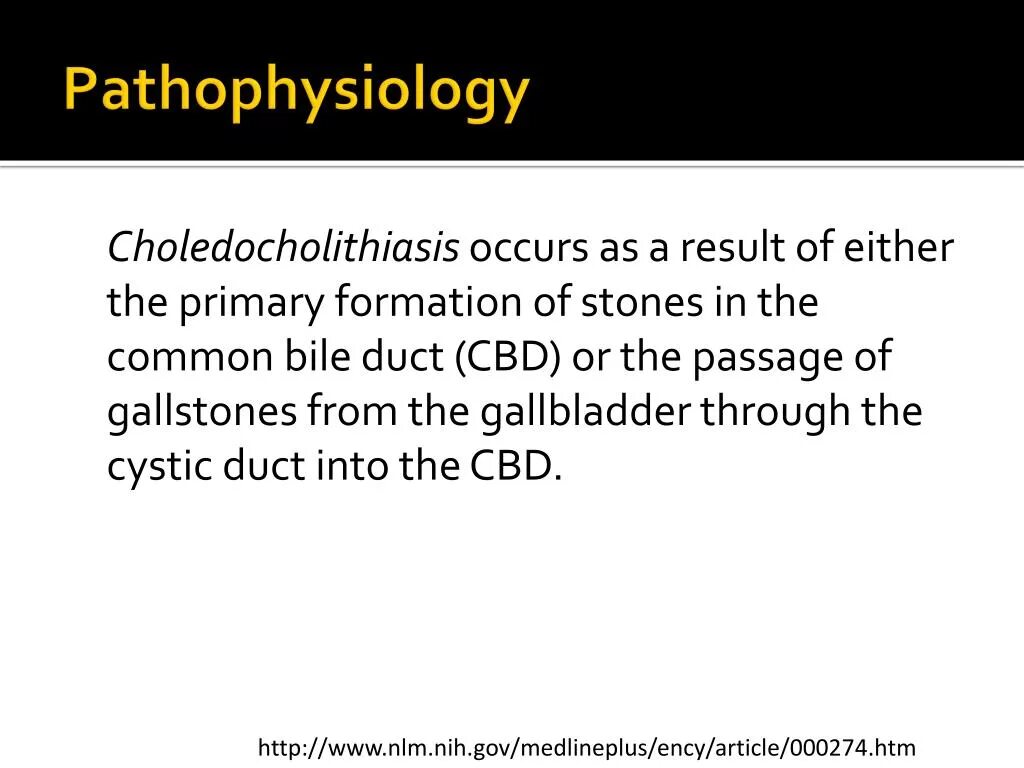 Pathophysiology

Choledocholithiasis occurs as a result of either the primary formation of stones in the common bile duct (CBD) or the passage of gallstones from the gallbladder through the cystic duct into the CBD.

http://www.nlm.nih.gov/medlineplus/ency/article/000274.htm